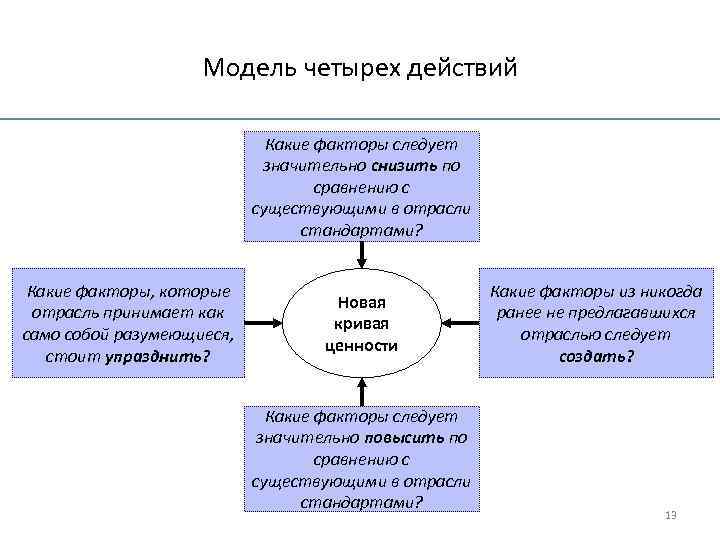 Модель четырех действий

Какие факторы следует значительно снизить по сравнению с существующими в отрасли стандартами?

Какие факторы, которые отрасль принимает как само собой разумеющиеся, стоит упразднить?

Новая кривая ценности

Какие факторы из никогда ранее не предлагавшихся отраслью следует создать?

Какие факторы следует значительно повысить по сравнению с существующими в отрасли стандартами?

13